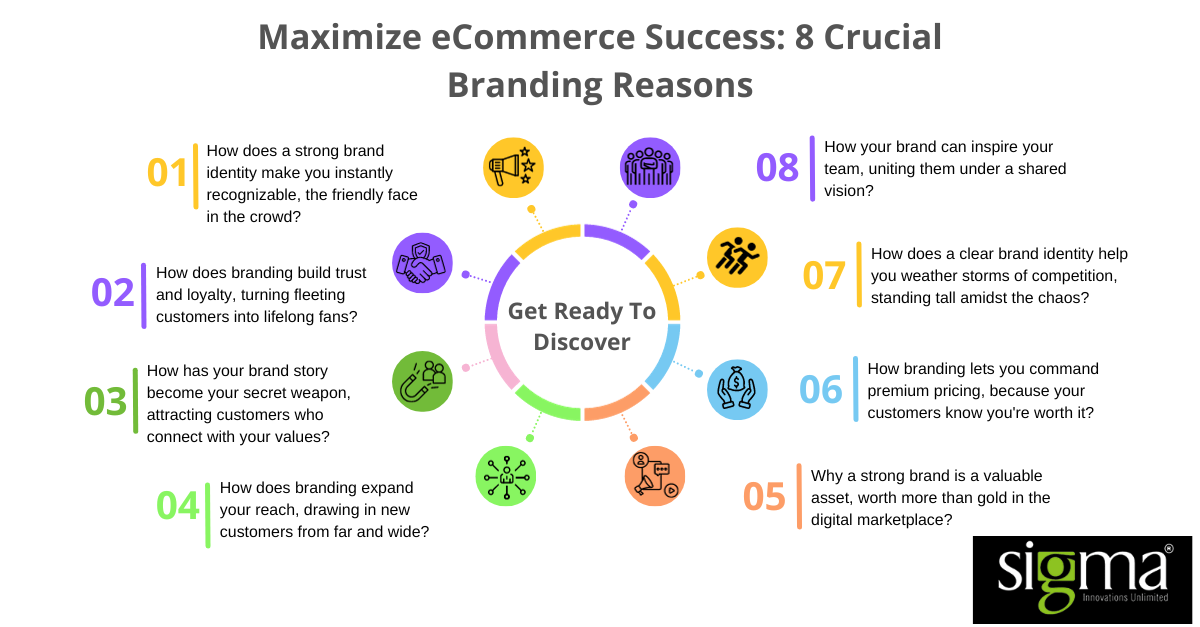 Maximize eCommerce Success: 8 Crucial Branding Reasons

01 How does a strong brand identity make you instantly recognizable, the friendly face in the crowd?

02 How does branding build trust and loyalty, turning fleeting customers into lifelong fans?

03 How has your brand story become your secret weapon, attracting customers who connect with your values?

04 How does branding expand your reach, drawing in new customers from far and wide?

Get Ready To Discover

08 How your brand can inspire your team, uniting them under a shared vision?

07 How does a clear brand identity help you weather storms of competition, standing tall amidst the chaos?

06 How branding lets you command premium pricing, because your customers know you're worth it?

05 Why a strong brand is a valuable asset, worth more than gold in the digital marketplace?

sigma®
Innovations Unlimited